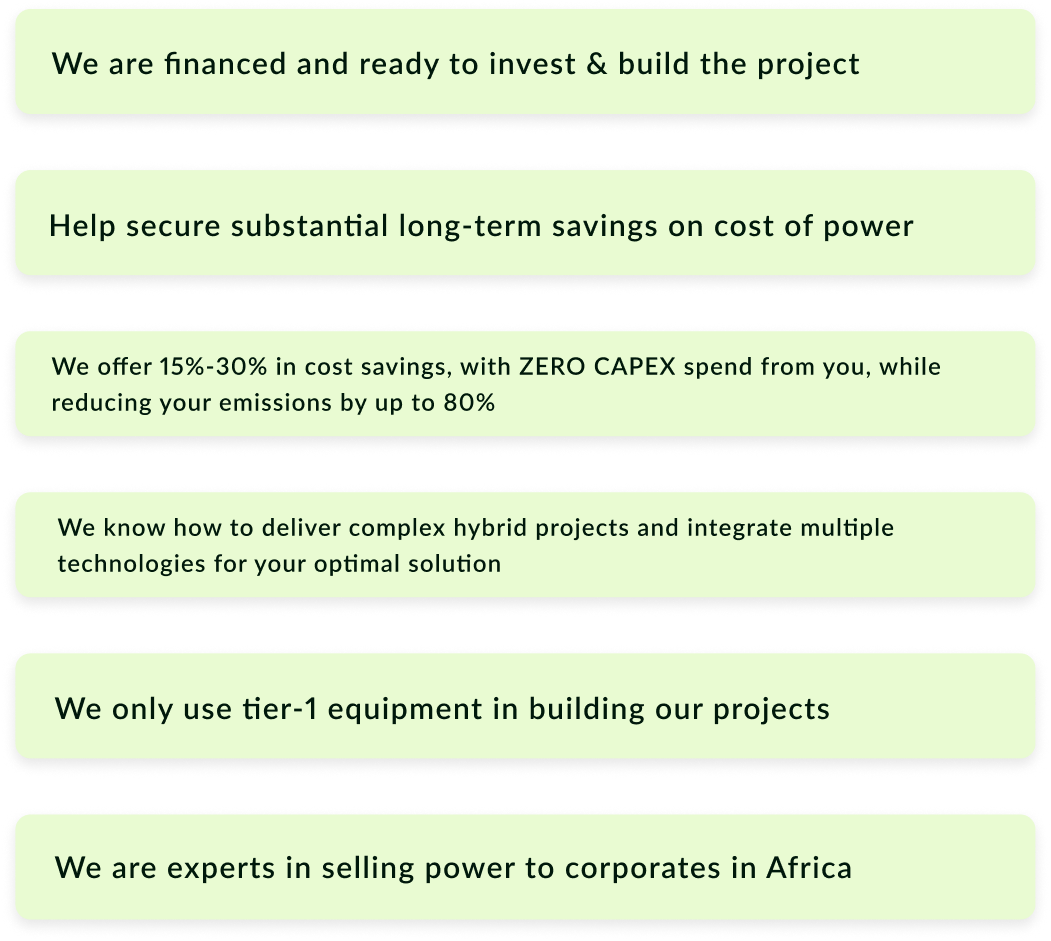 We are financed and ready to invest & build the project

Help secure substantial long-term savings on cost of power

We offer 15%-30% in cost savings, with ZERO CAPEX spend from you, while reducing your emissions by up to 80%

We know how to deliver complex hybrid projects and integrate multiple technologies for your optimal solution

We only use tier-1 equipment in building our projects

We are experts in selling power to corporates in Africa